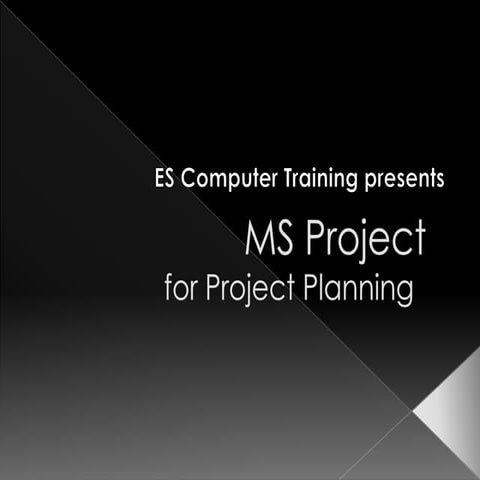 ES Computer Training presents

MS Project
for Project Planning